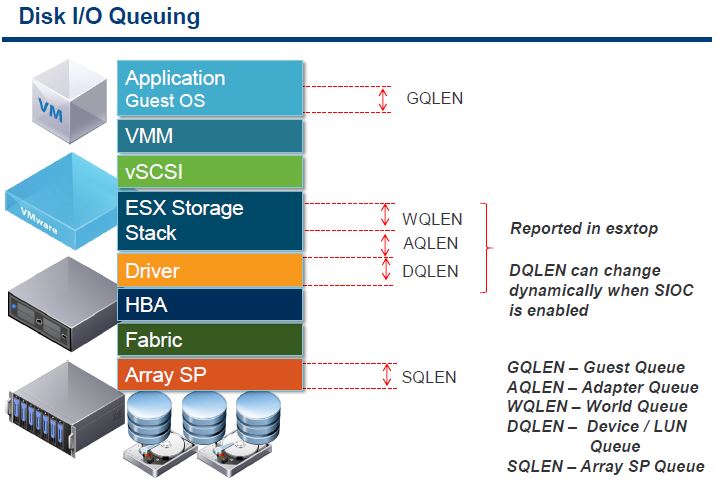 Disk I/O Queuing

VM

VMware

Application
Guest OS

VMM

vSCSI

ESX Storage Stack

Driver

HBA

Fabric

Array SP

GQLEN

WQLEN

AQLEN

DQLEN

SQLEN

Reported in esxtop

DQLEN can change dynamically when SIOC is enabled

GQLEN – Guest Queue
AQLEN – Adapter Queue
WQLEN – World Queue
DQLEN – Device / LUN Queue
SQLEN – Array SP Queue